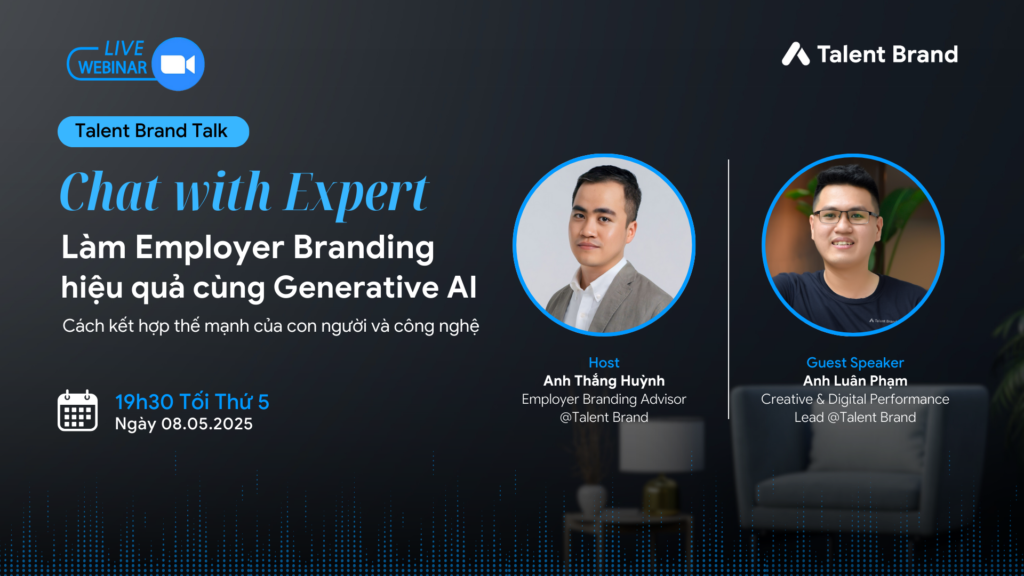 LIVE
WEBINAR

Talent Brand

Talent Brand Talk

Chat with Expert

Làm Employer Branding hiệu quả cùng Generative AI

Cách kết hợp thế mạnh của con người và công nghệ

19h30 Tối Thứ 5
Ngày 08.05.2025

Host
Anh Thắng Huỳnh
Employer Branding Advisor @Talent Brand

Guest Speaker
Anh Luân Phạm
Creative & Digital Performance Lead @Talent Brand